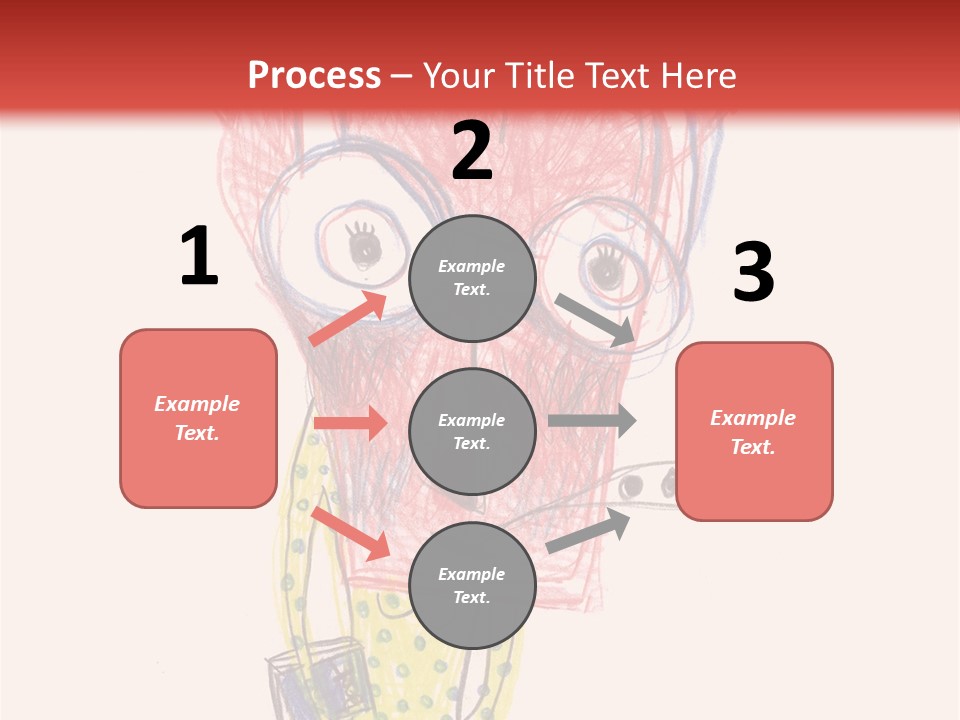 Process – Your Title Text Here

1

Example Text.

2

Example Text.

Example Text.

Example Text.

3

Example Text.